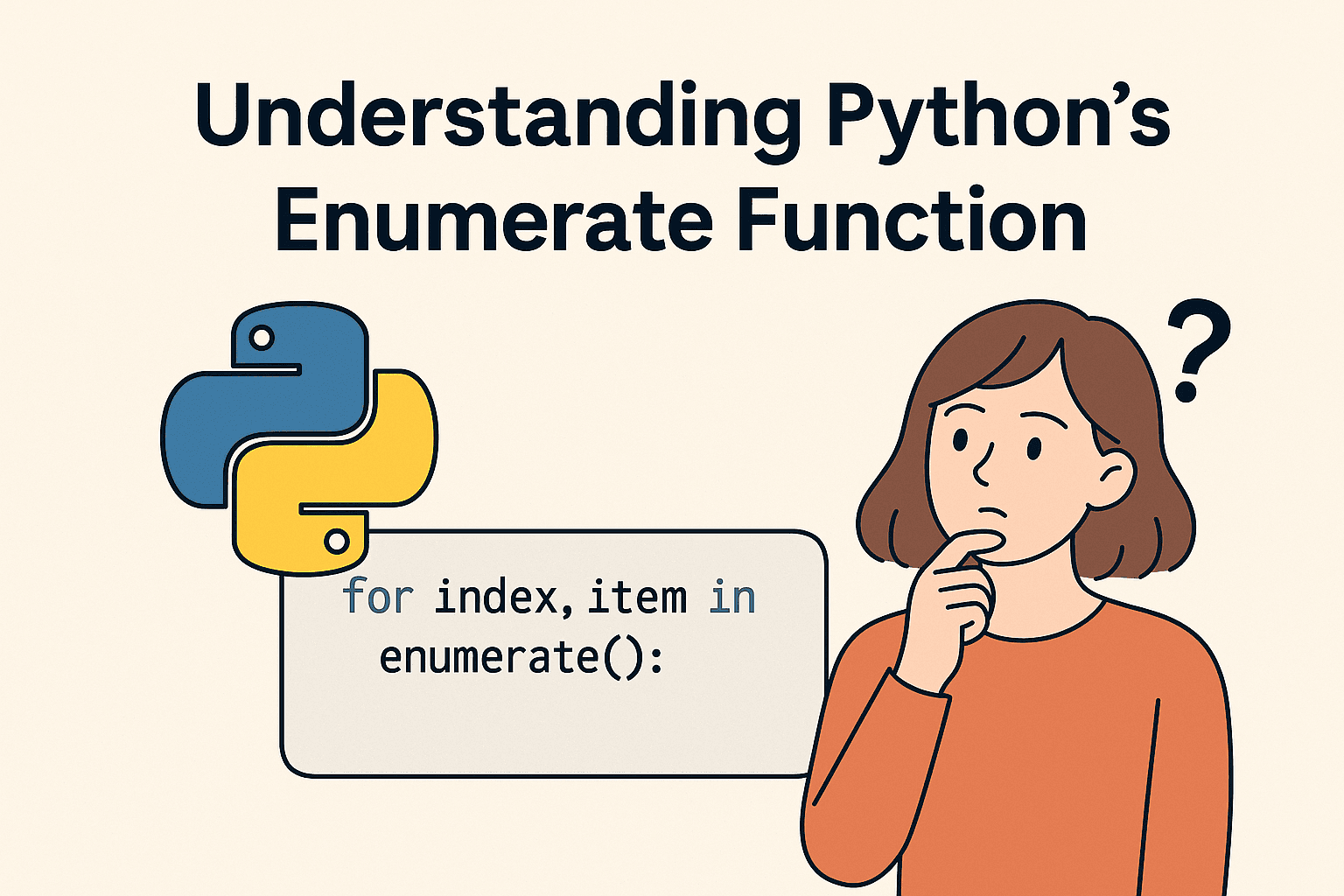 Understanding Python's Enumerate Function

?

for index, item in
enumerate():